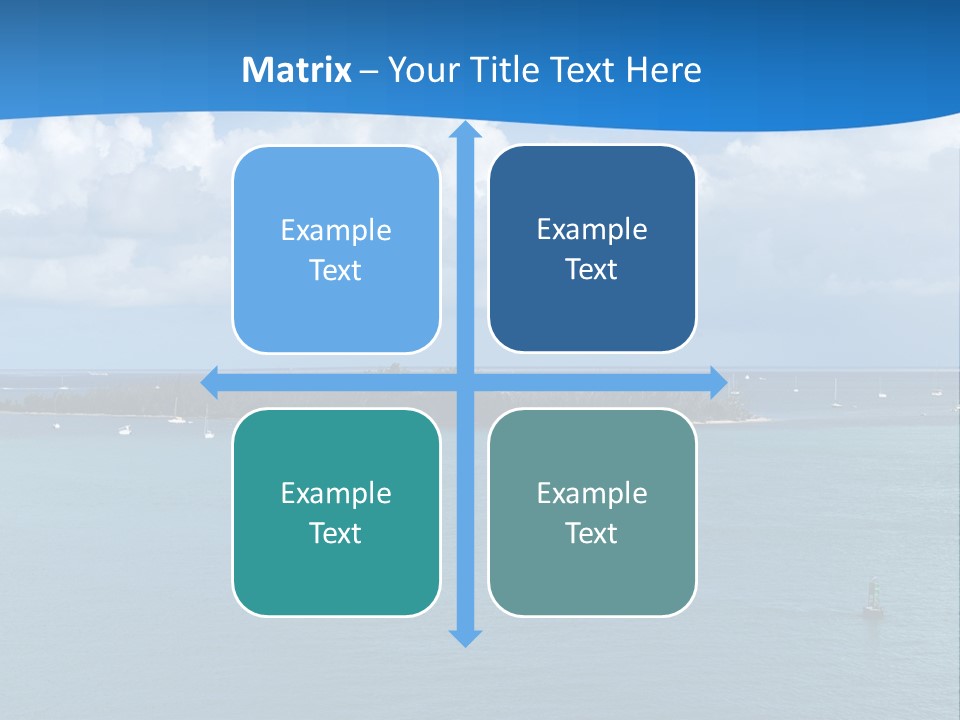 Matrix – Your Title Text Here

Example Text

Example Text

Example Text

Example Text